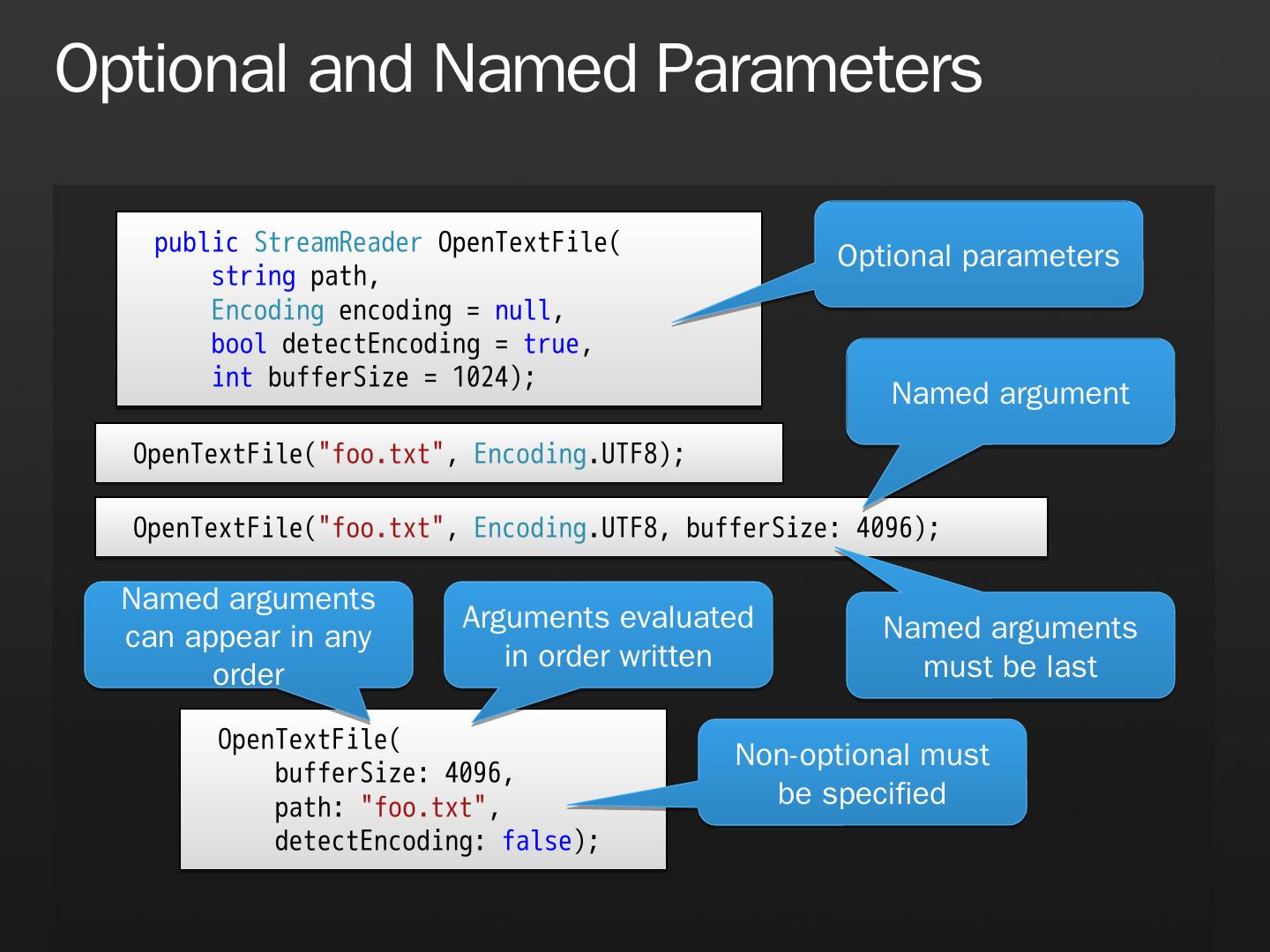 Optional and Named Parameters

public StreamReader OpenTextFile(
    string path,
    Encoding encoding = null,
    bool detectEncoding = true,
    int bufferSize = 1024);

Optional parameters

Named argument

OpenTextFile("foo.txt", Encoding.UTF8);

OpenTextFile("foo.txt", Encoding.UTF8, bufferSize: 4096);

Named arguments can appear in any order

Arguments evaluated in order written

Named arguments must be last

OpenTextFile(
    bufferSize: 4096,
    path: "foo.txt",
    detectEncoding: false);

Non-optional must be specified